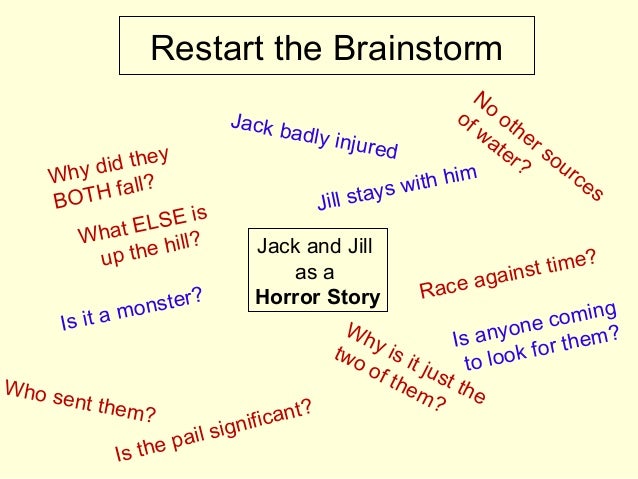 Restart the Brainstorm

Jack badly injured

No other sources of water?

Why did they BOTH fall?

Jill stays with him

What ELSE is up the hill?

Jack and Jill as a **Horror Story**

Race against time?

Is it a monster?

Is anyone coming to look for them?

Why is it just the two of them?

Who sent them?

Is the pail significant?